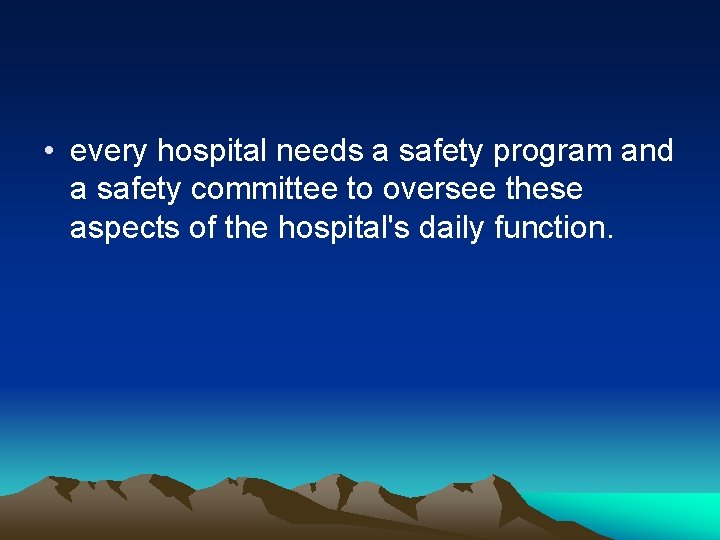 • every hospital needs a safety program and a safety committee to oversee these aspects of the hospital's daily function.